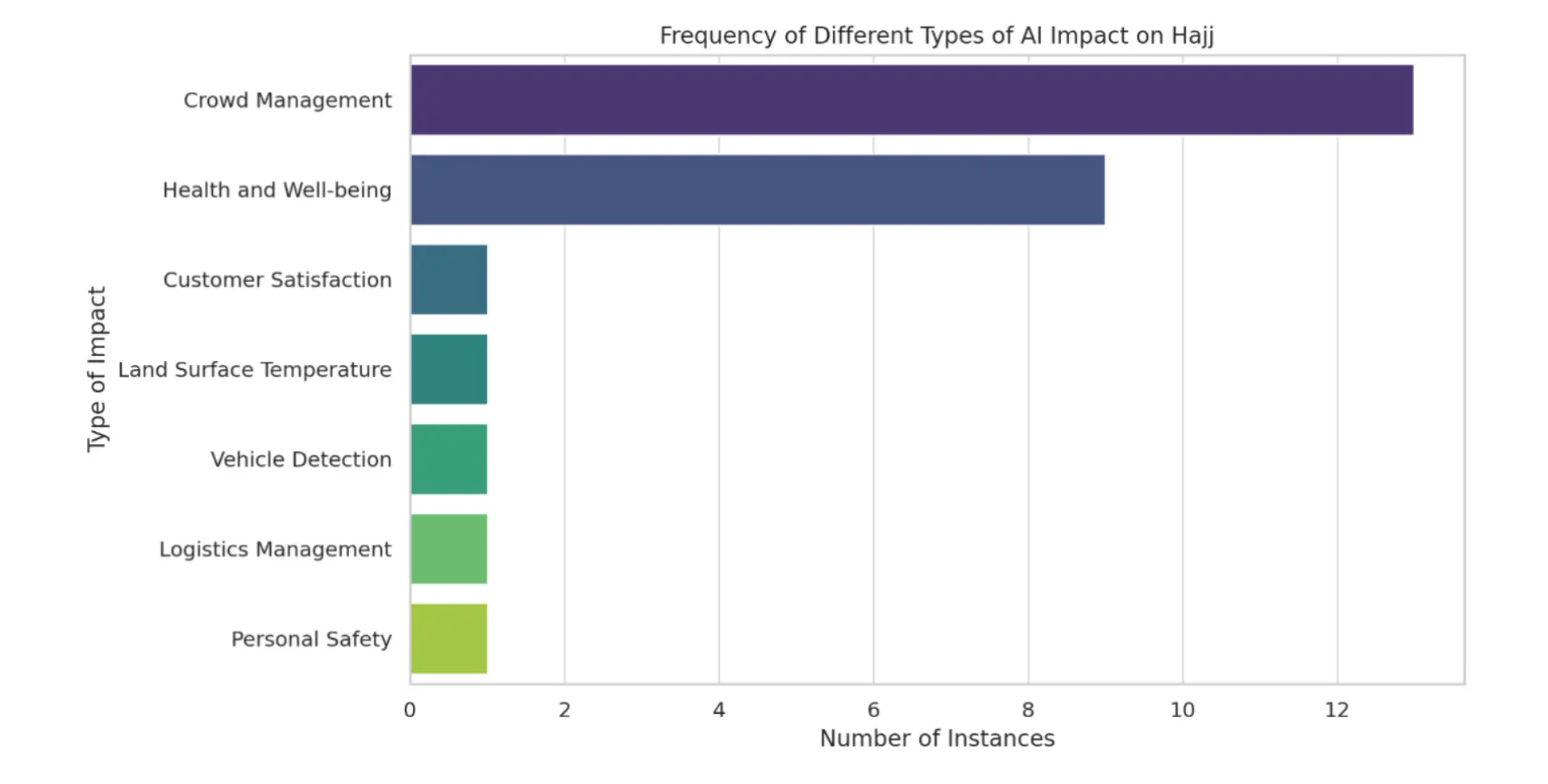 Frequency of Different Types of AI Impact on Hajj

Type of Impact

Crowd Management
Health and Well-being
Customer Satisfaction
Land Surface Temperature
Vehicle Detection
Logistics Management
Personal Safety

0
2
4
6
8
10
12

Number of Instances